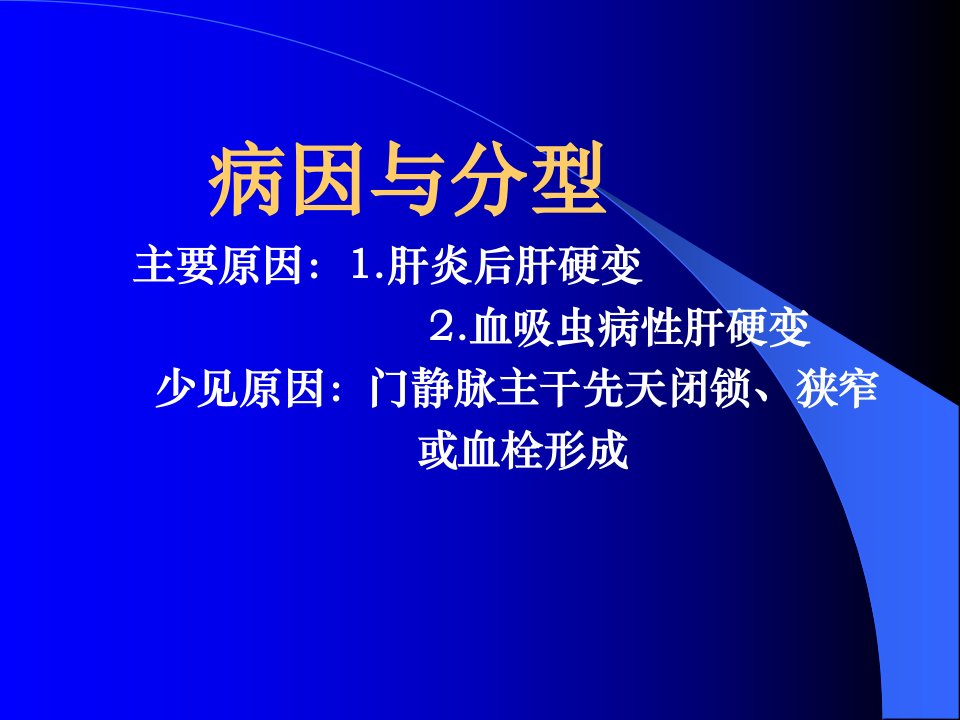 病因与分型

主要原因：1.肝炎后肝硬变

2.血吸虫病性肝硬变

少见原因：门静脉主干先天闭锁、狭窄或血栓形成